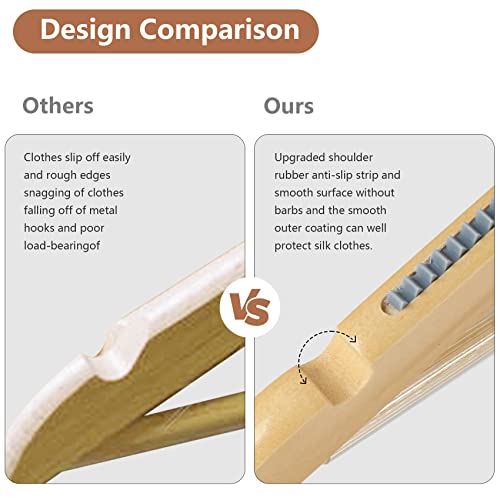 Design Comparison

Others

Clothes slip off easily and rough edges snagging of clothes falling off of metal hooks and poor load-bearingof

VS

Ours

Upgraded shoulder rubber anti-slip strip and smooth surface without barbs and the smooth outer coating can well protect silk clothes.